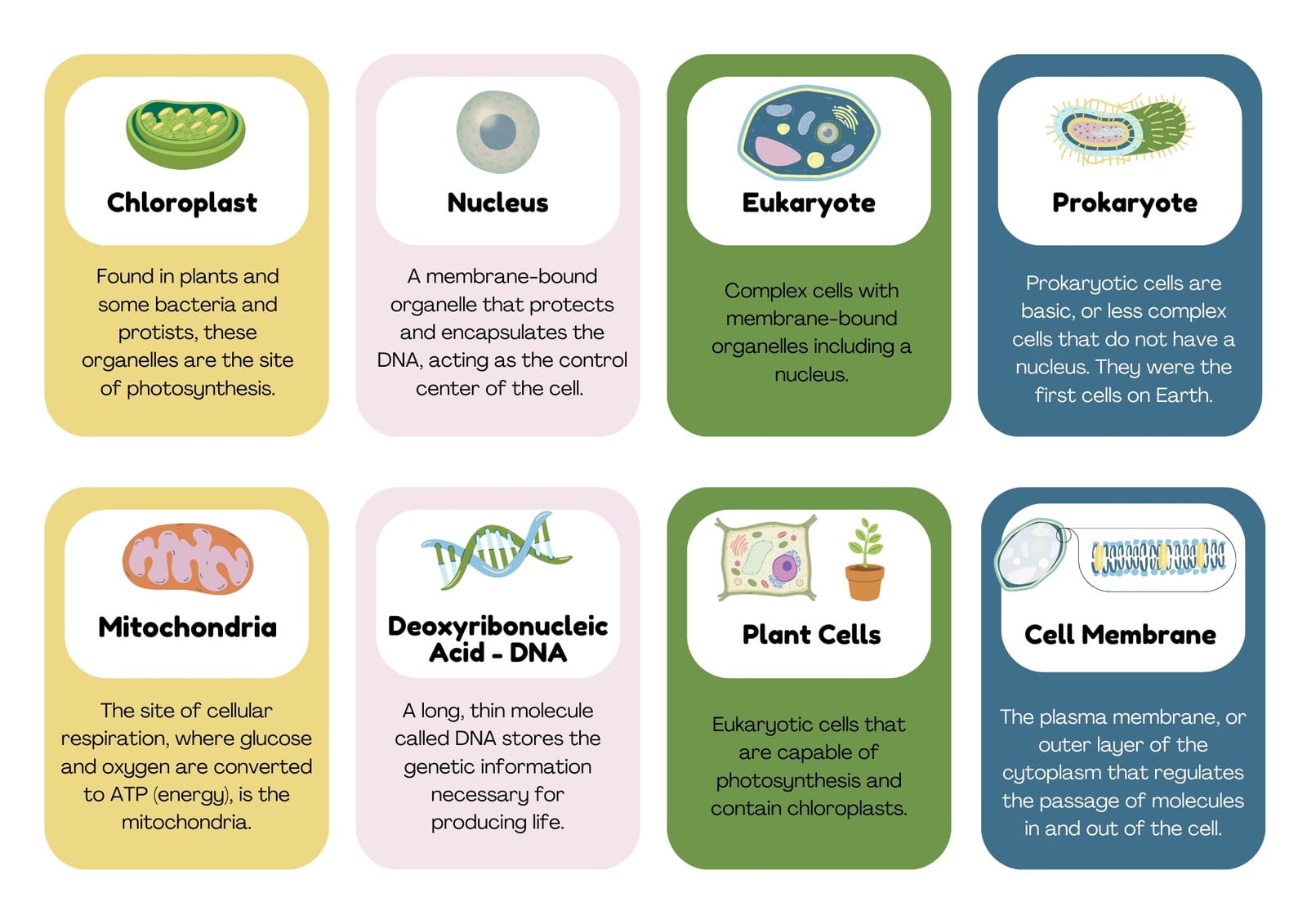 Chloroplast

Found in plants and some bacteria and protists, these organelles are the site of photosynthesis.

Nucleus

A membrane-bound organelle that protects and encapsulates the DNA, acting as the control center of the cell.

Eukaryote

Complex cells with membrane-bound organelles including a nucleus.

Prokaryote

Prokaryotic cells are basic, or less complex cells that do not have a nucleus. They were the first cells on Earth.

Mitochondria

The site of cellular respiration, where glucose and oxygen are converted to ATP (energy), is the mitochondria.

Deoxyribonucleic Acid - DNA

A long, thin molecule called DNA stores the genetic information necessary for producing life.

Plant Cells

Eukaryotic cells that are capable of photosynthesis and contain chloroplasts.

Cell Membrane

The plasma membrane, or outer layer of the cytoplasm that regulates the passage of molecules in and out of the cell.